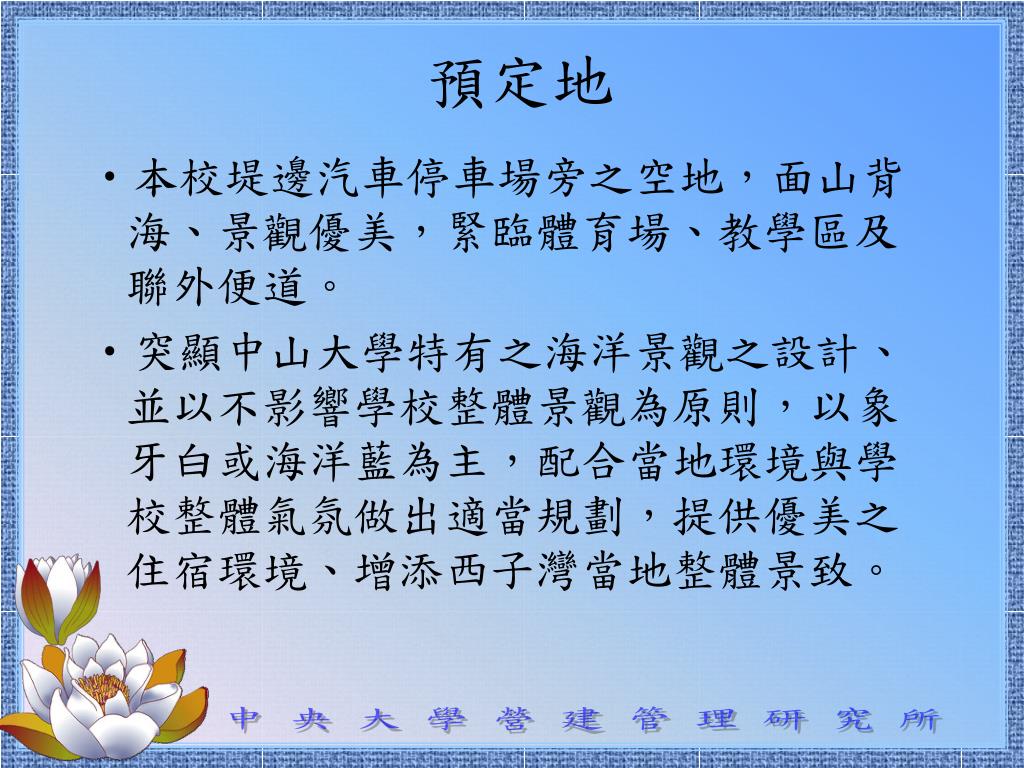 預定地

• 本校堤邊汽車停車場旁之空地，面山背海、景觀優美，緊臨體育場、教學區及聯外便道。

• 突顯中山大學特有之海洋景觀之設計、並以不影響學校整體景觀為原則，以象牙白或海洋藍為主，配合當地環境與學校整體氣氛做出適當規劃，提供優美之住宿環境、增添西子灣當地整體景致。

中央大學營建管理研究所